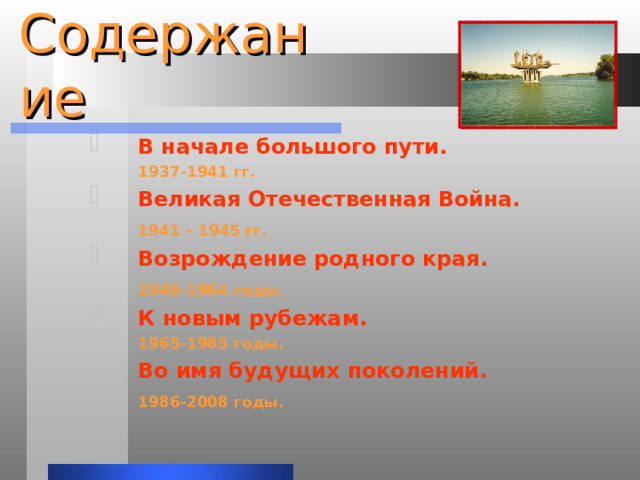 Содержание

В начале большого пути.
1937-1941 гг.

Великая Отечественная Война.
1941 – 1945 гг.

Возрождение родного края.
1946-1964 годы.

К новым рубежам.
1965-1985 годы.

Во имя будущих поколений.
1986-2008 годы.